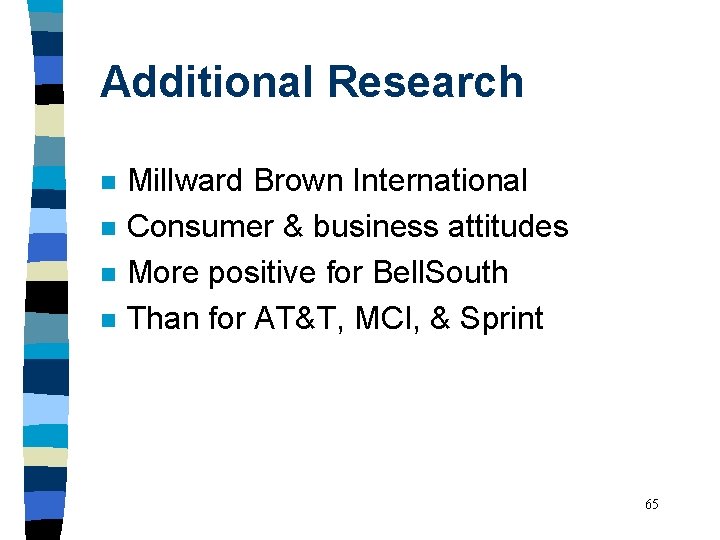 Additional Research

- Millward Brown International
- Consumer & business attitudes
- More positive for BellSouth
- Than for AT&T, MCI, & Sprint

65